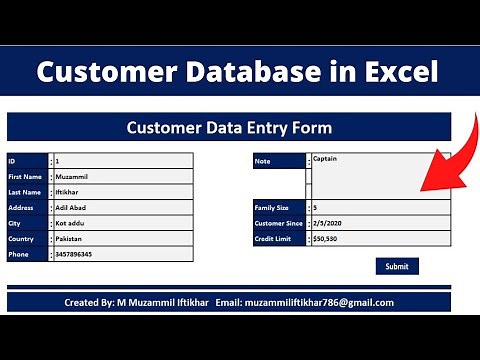 Customer Database in Excel

Customer Data Entry Form

| ID | : | 1 |
|---|---|---|
| First Name | : | Muzammil |
| Last Name | : | Iftikhar |
| Address | : | Adil Abad |
| City | : | Kot addu |
| Country | : | Pakistan |
| Phone | : | 3457896345 |

| Note | : | Captain |
|---|---|---|
| Family Size | : | 5 |
| Customer Since | : | 2/5/2020 |
| Credit Limit | : | $50,580 |

Submit

Created By: M Muzammil Iftikhar Email: muzammiliftikhar786@gmail.com